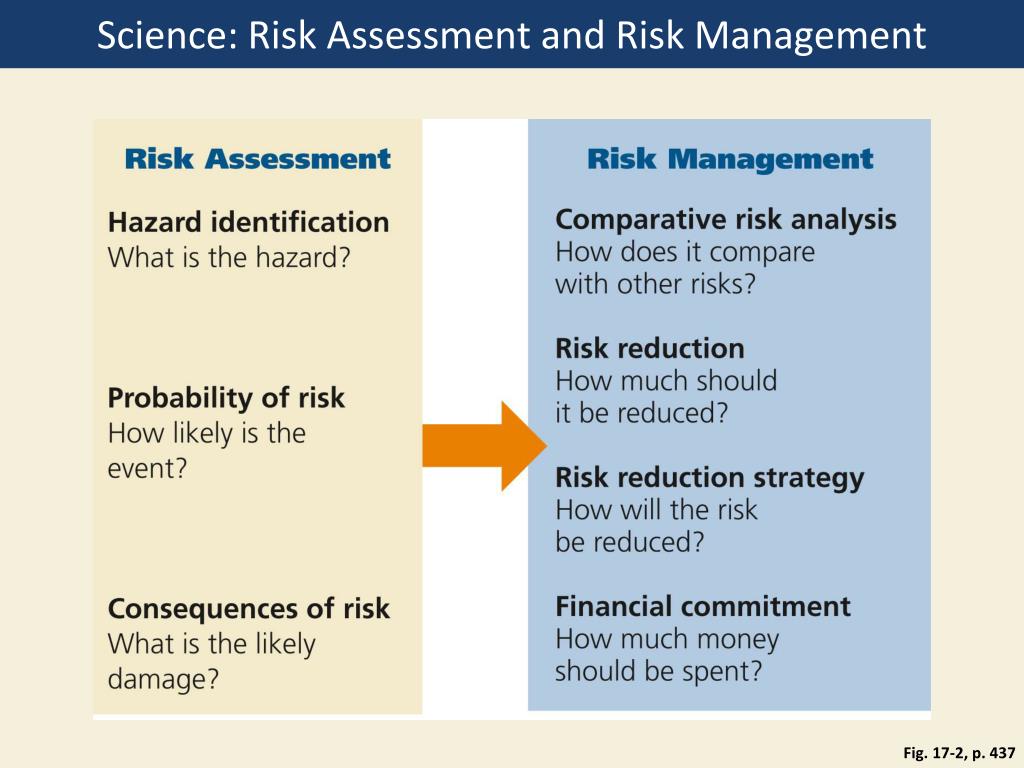 Science: Risk Assessment and Risk Management

Risk Assessment

Hazard identification
What is the hazard?

Probability of risk
How likely is the event?

Consequences of risk
What is the likely damage?

Risk Management

Comparative risk analysis
How does it compare with other risks?

Risk reduction
How much should it be reduced?

Risk reduction strategy
How will the risk be reduced?

Financial commitment
How much money should be spent?

Fig. 17-2, p. 437